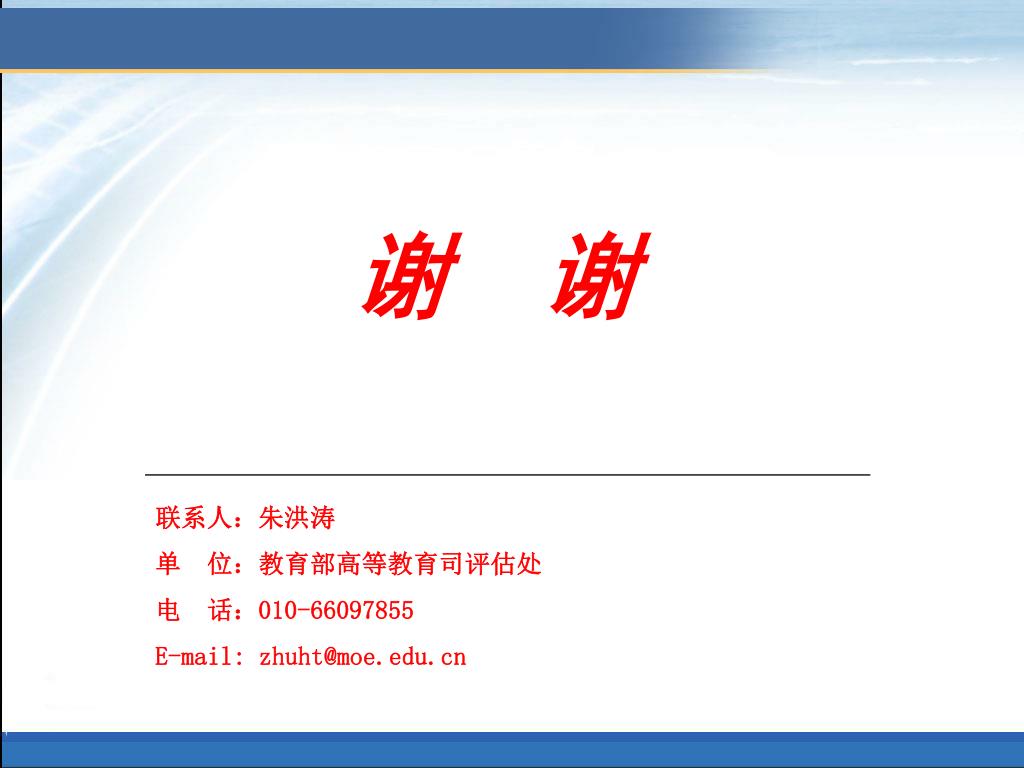 谢　谢

联系人：朱洪涛

单　位：教育部高等教育司评估处

电　话：010-66097855

E-mail: zhuht@moe.edu.cn